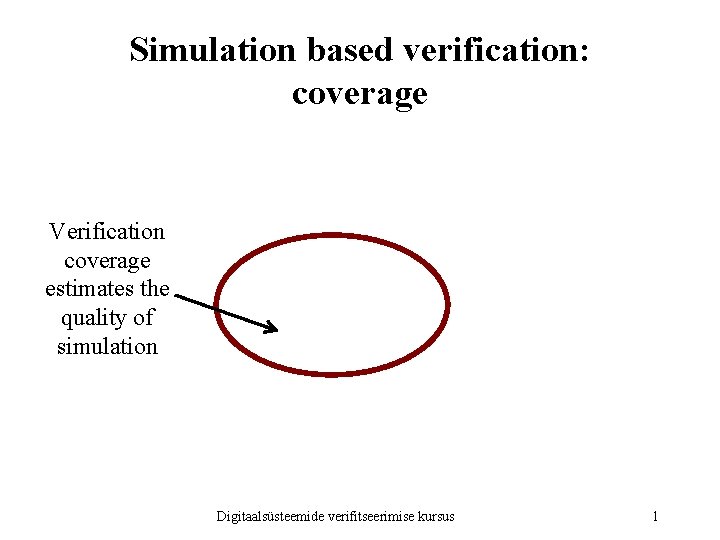 Simulation based verification: coverage

Verification coverage estimates the quality of simulation

Digitaalsüsteemide verifitseerimise kursus

1